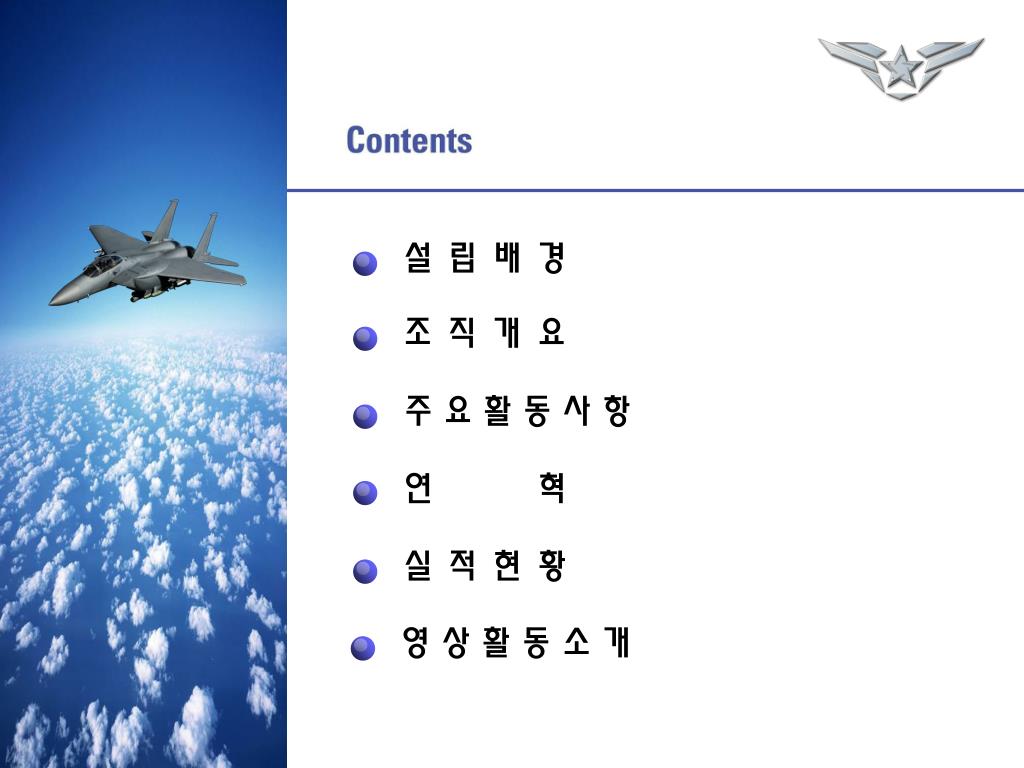 Contents

설 립 배 경

조 직 개 요

주 요 활 동 사 항

연 혁

실 적 현 황

영 상 활 동 소 개